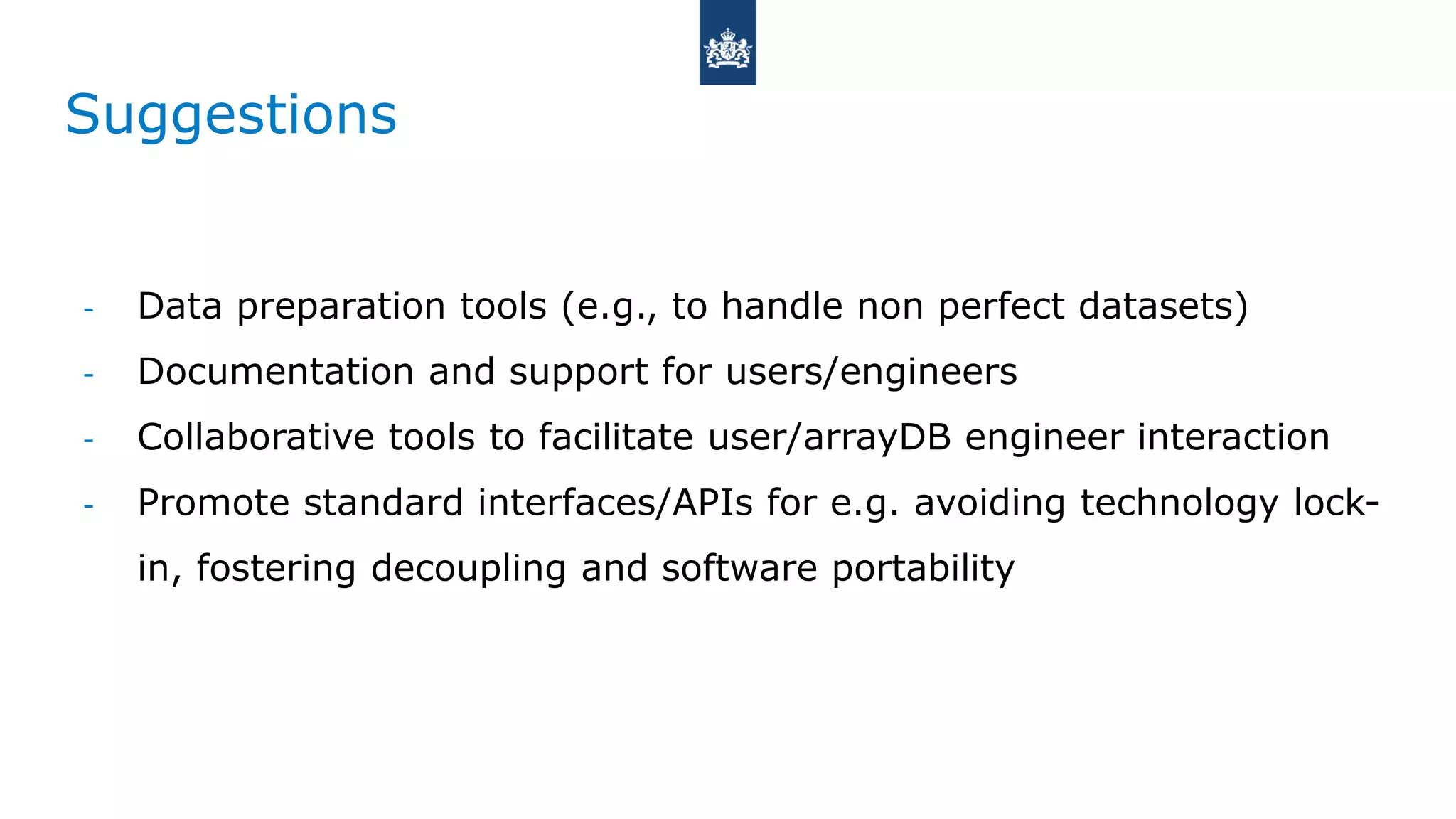 Suggestions

- Data preparation tools (e.g., to handle non perfect datasets)
- Documentation and support for users/engineers
- Collaborative tools to facilitate user/arrayDB engineer interaction
- Promote standard interfaces/APIs for e.g. avoiding technology lock-in, fostering decoupling and software portability